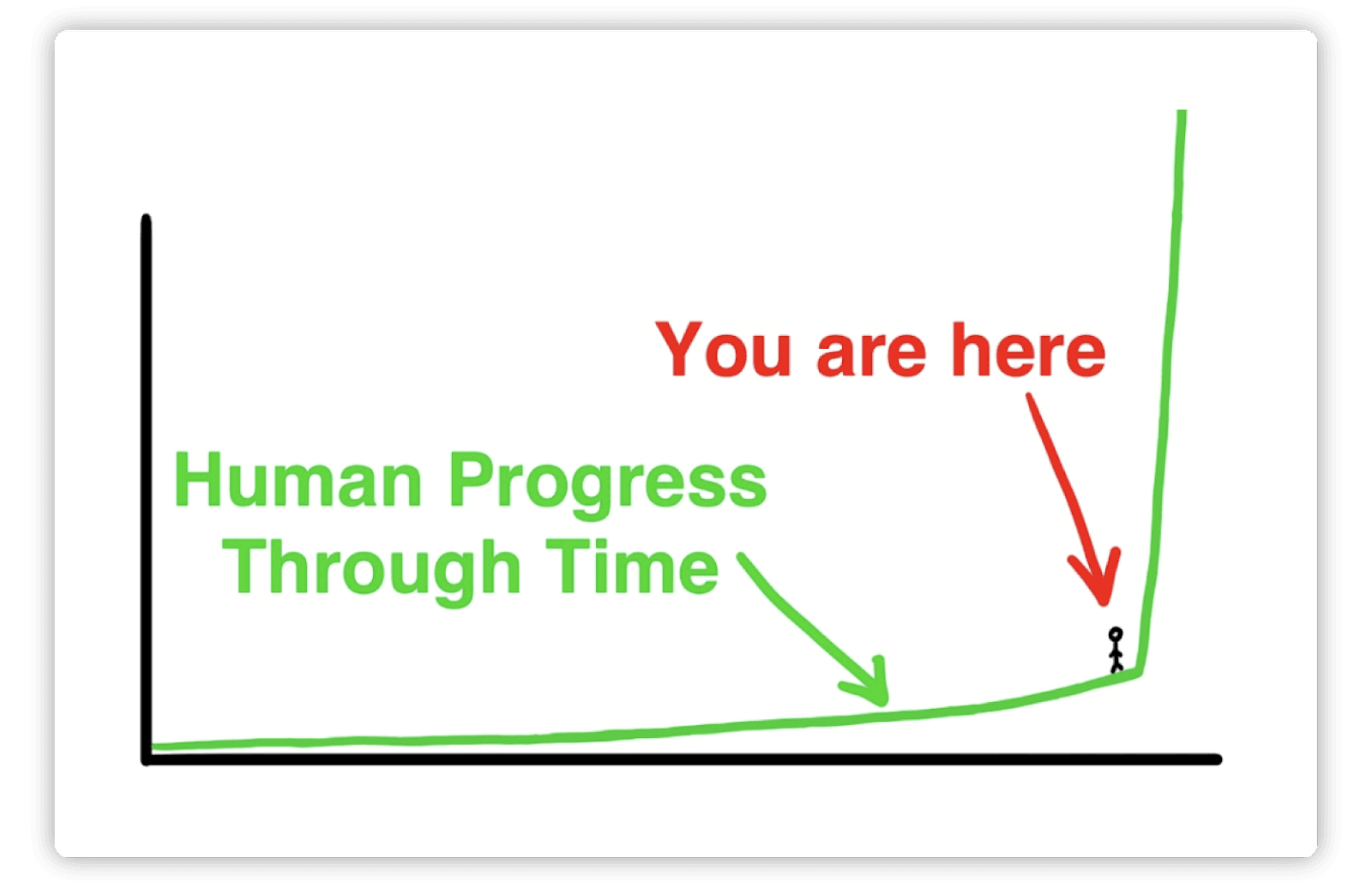 You are here

Human Progress
Through Time